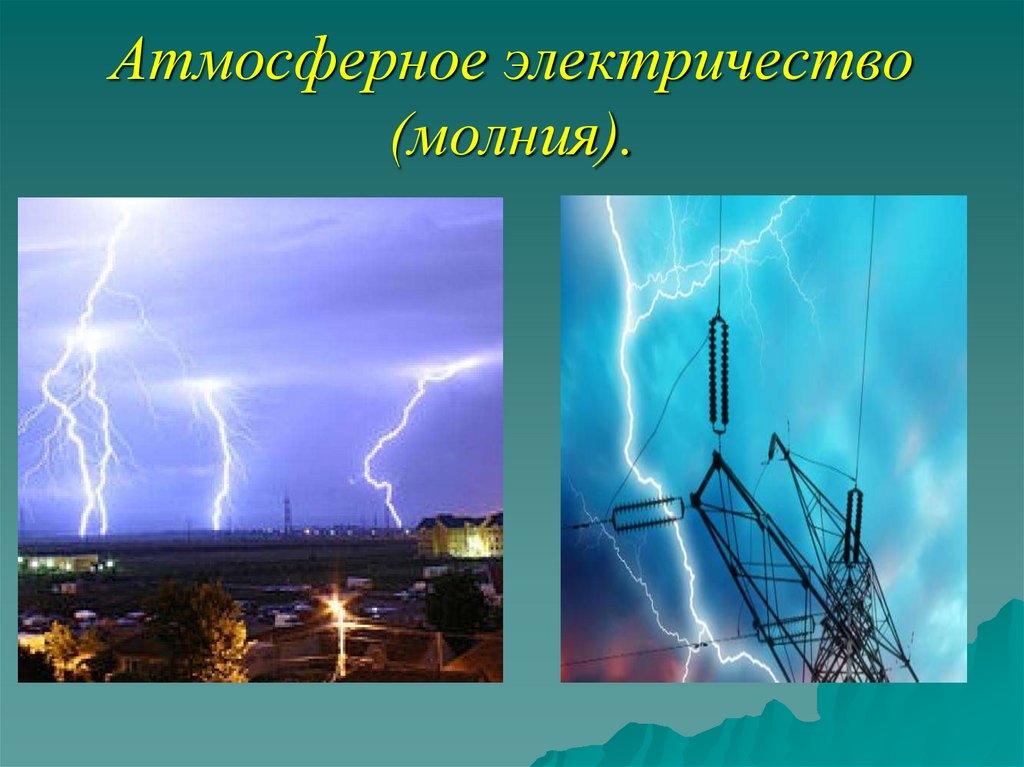 Атмосферное электричество (молния).